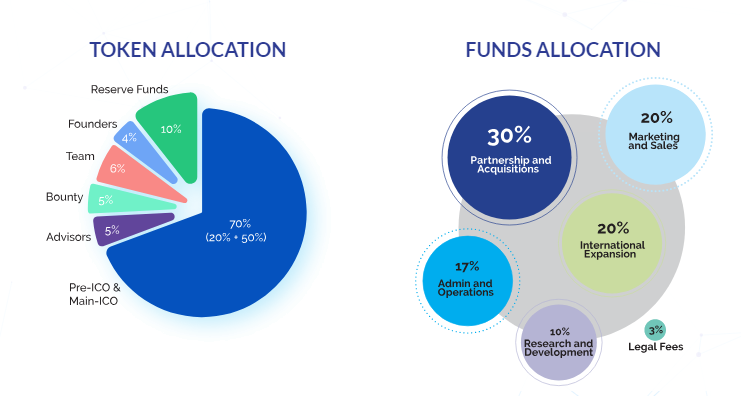 TOKEN ALLOCATION

Reserve Funds
10%
Founders
4%
Team
6%
Bounty
5%
Advisors
5%
70%
(20% + 50%)
Pre-ICO &
Main-ICO

FUNDS ALLOCATION

30%
Partnership and Acquisitions

20%
Marketing and Sales

20%
International Expansion

17%
Admin and Operations

10%
Research and Development

3%
Legal Fees